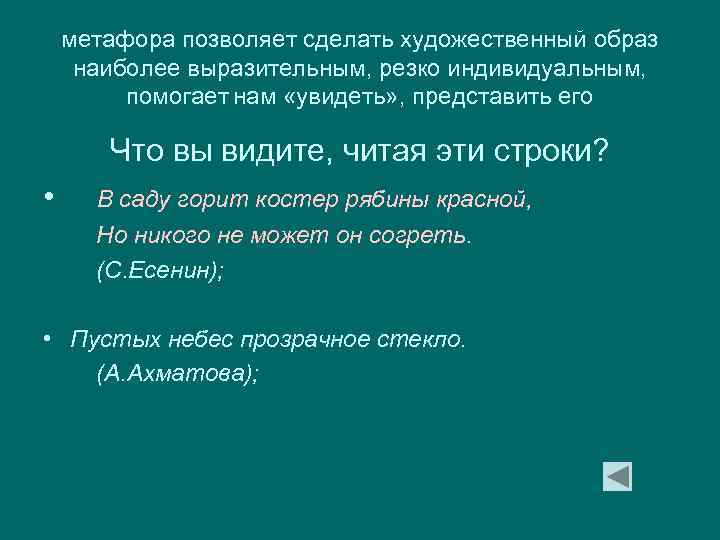 метафора позволяет сделать художественный образ наиболее выразительным, резко индивидуальным, помогает нам «увидеть», представить его

Что вы видите, читая эти строки?

• В саду горит костер рябины красной,
Но никого не может он согреть.
(С.Есенин);

• Пустых небес прозрачное стекло.
(А.Ахматова);